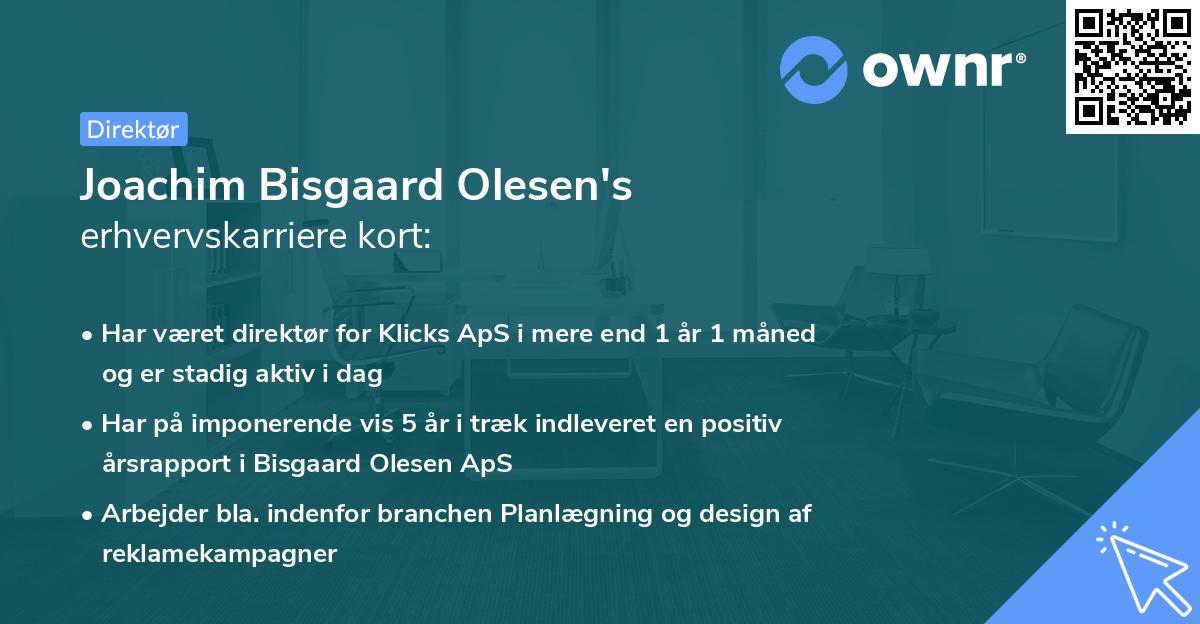 ownr®

Direktør

Joachim Bisgaard Olesen's
erhvervskarriere kort:

• Har været direktør for Klicks ApS i mere end 1 år 1 måned og er stadig aktiv i dag

• Har på imponerende vis 5 år i træk indleveret en positiv årsrapport i Bisgaard Olesen ApS

• Arbejder bla. indenfor branchen Planlægning og design af reklamekampagner